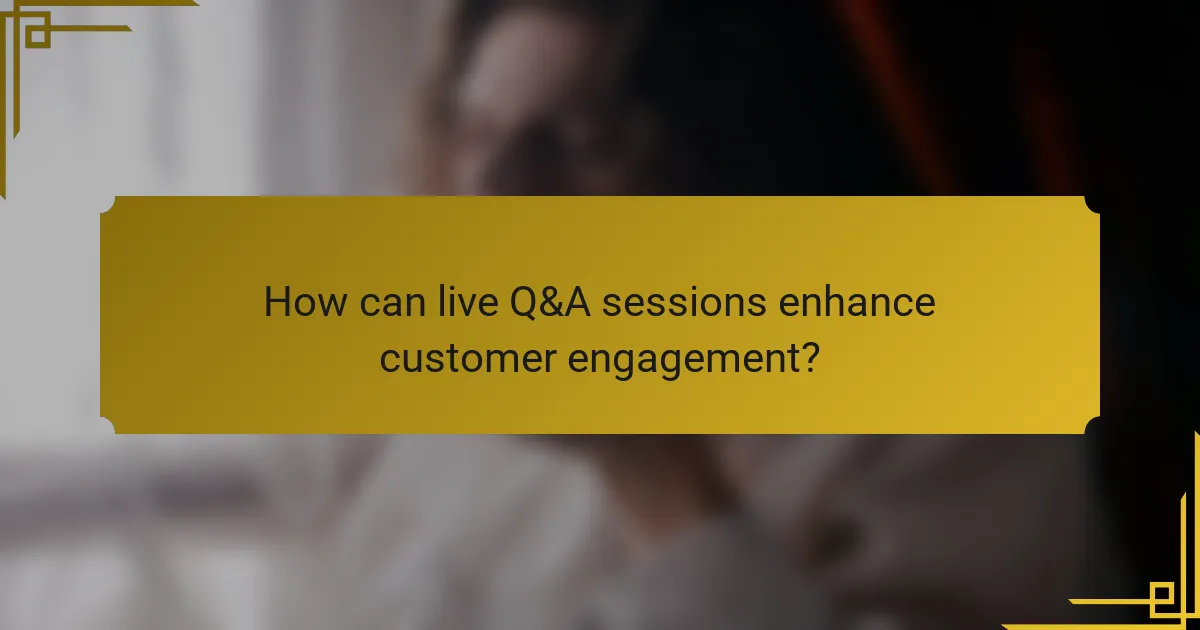 How can live Q&A sessions enhance customer engagement?